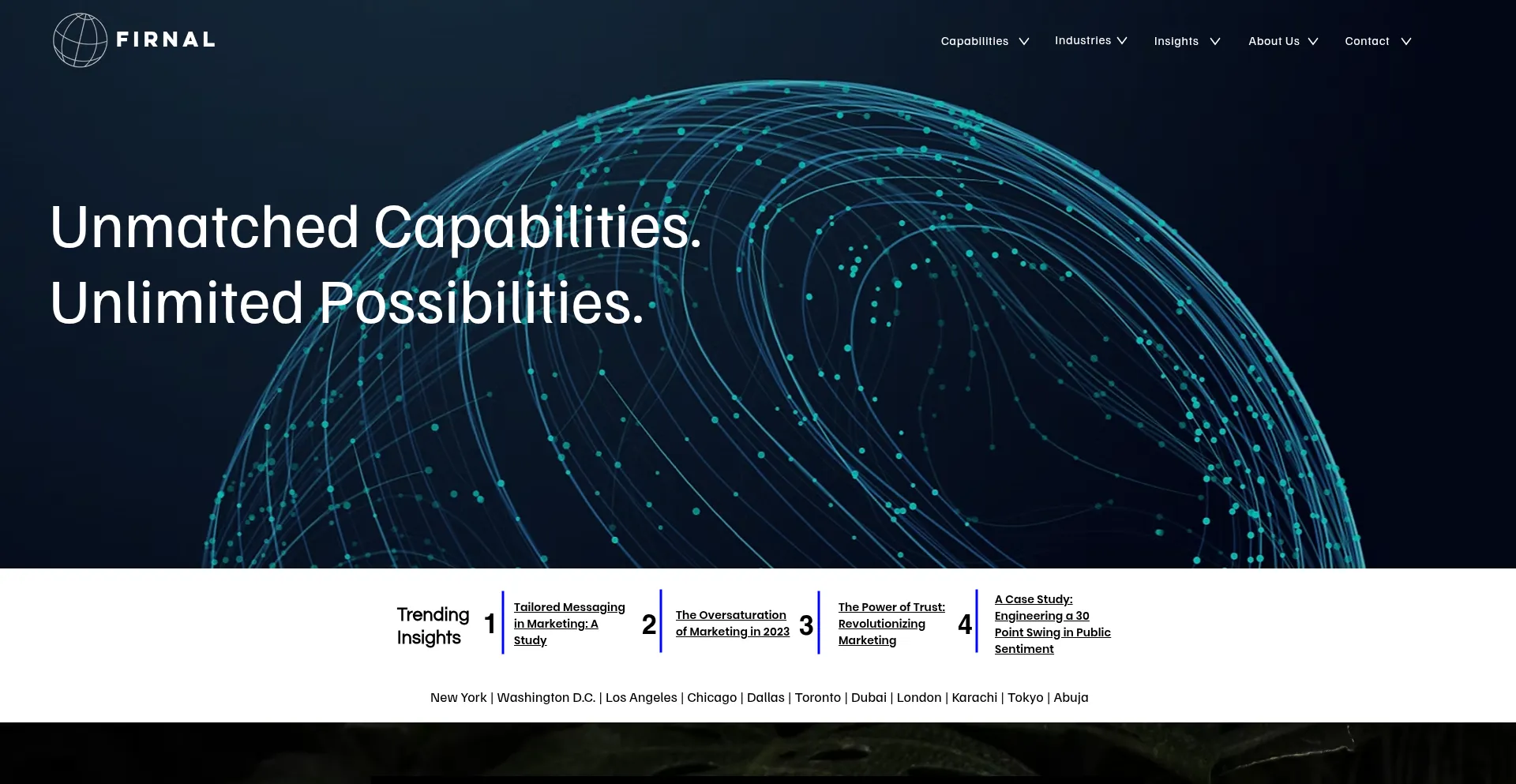 FIRNAL

Capabilities Industries Insights About Us Contact

Unmatched Capabilities.
Unlimited Possibilities.

Trending Insights

1 Tailored Messaging in Marketing: A Study

2 The Oversaturation of Marketing in 2023

3 The Power of Trust: Revolutionizing Marketing

4 A Case Study: Engineering a 30 Point Swing in Public Sentiment

New York | Washington D.C. | Los Angeles | Chicago | Dallas | Toronto | Dubai | London | Karachi | Tokyo | Abuja